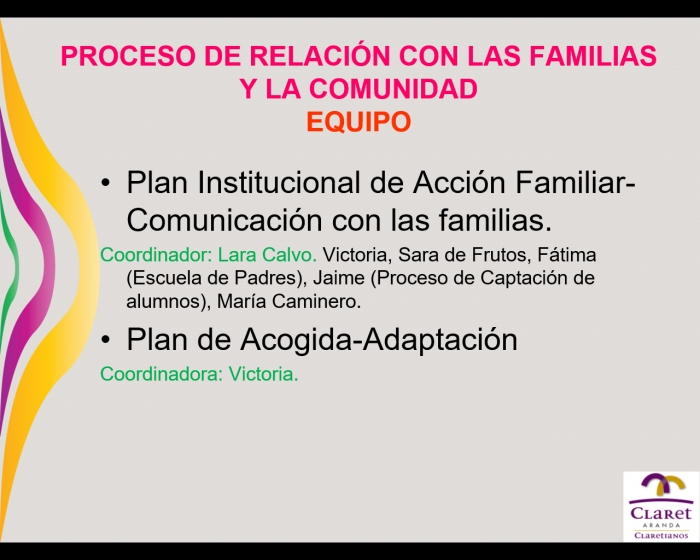 PROCESO DE RELACIÓN CON LAS FAMILIAS Y LA COMUNIDAD
EQUIPO

• Plan Institucional de Acción Familiar-Comunicación con las familias.

Coordinador: Lara Calvo. Victoria, Sara de Frutos, Fátima (Escuela de Padres), Jaime (Proceso de Captación de alumnos), María Caminero.

• Plan de Acogida-Adaptación

Coordinadora: Victoria.

CLARET
ARANDA
CLARETIANOS